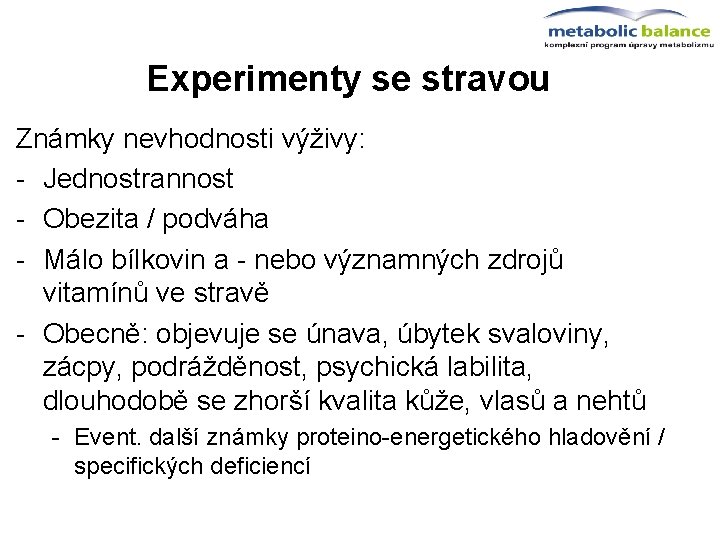 metabolic balance
komplexní program úpravy metabolizmu

Experimenty se stravou

Známky nevhodnosti výživy:
- Jednostrannost
- Obezita / podváha
- Málo bílkovin a - nebo významných zdrojů vitamínů ve stravě
- Obecně: objevuje se únava, úbytek svaloviny, zácpy, podrážděnost, psychická labilita, dlouhodobě se zhorší kvalita kůže, vlasů a nehtů
  - Event. další známky proteino-energetického hladovění / specifických deficiencí